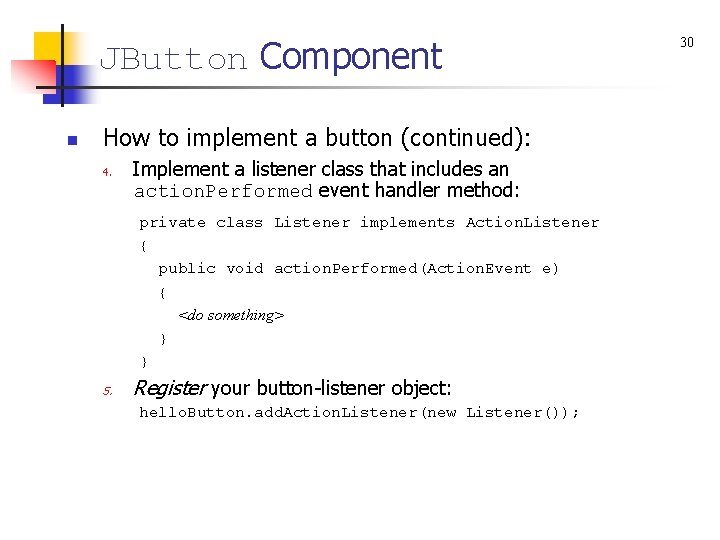 JButton Component

30

How to implement a button (continued):

4. Implement a listener class that includes an actionPerformed event handler method:

private class Listener implements ActionListener
{
  public void actionPerformed(ActionEvent e)
  {
    <do something>
  }
}

5. Register your button-listener object:

helloButton.addActionListener(new Listener());